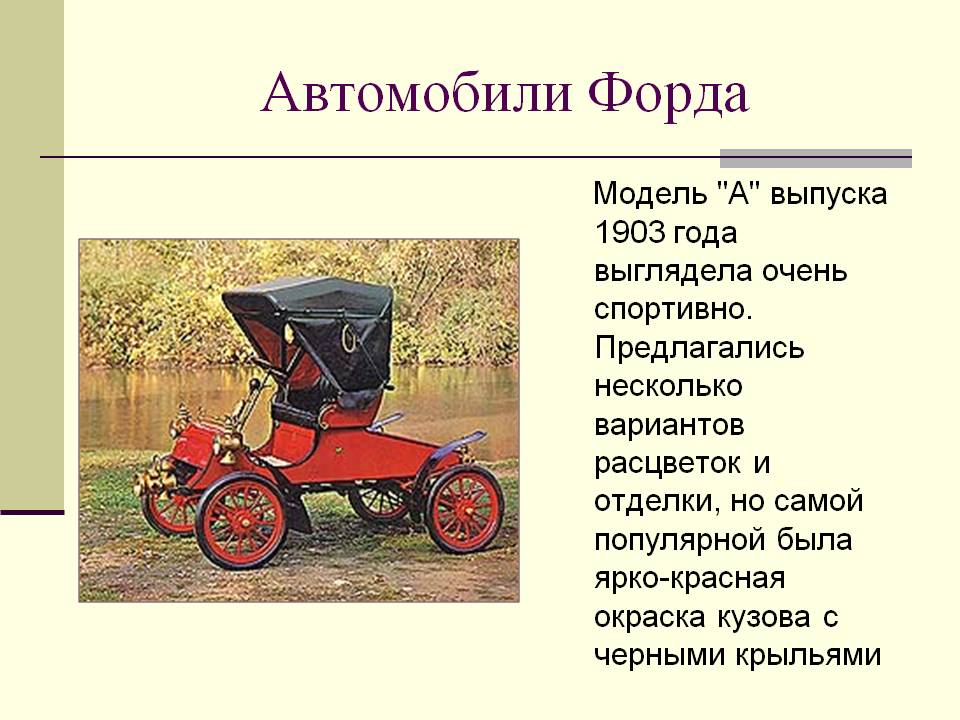 Автомобили Форда

Модель "А" выпуска 1903 года выглядела очень спортивно. Предлагались несколько вариантов расцветок и отделки, но самой популярной была ярко-красная окраска кузова с черными крыльями